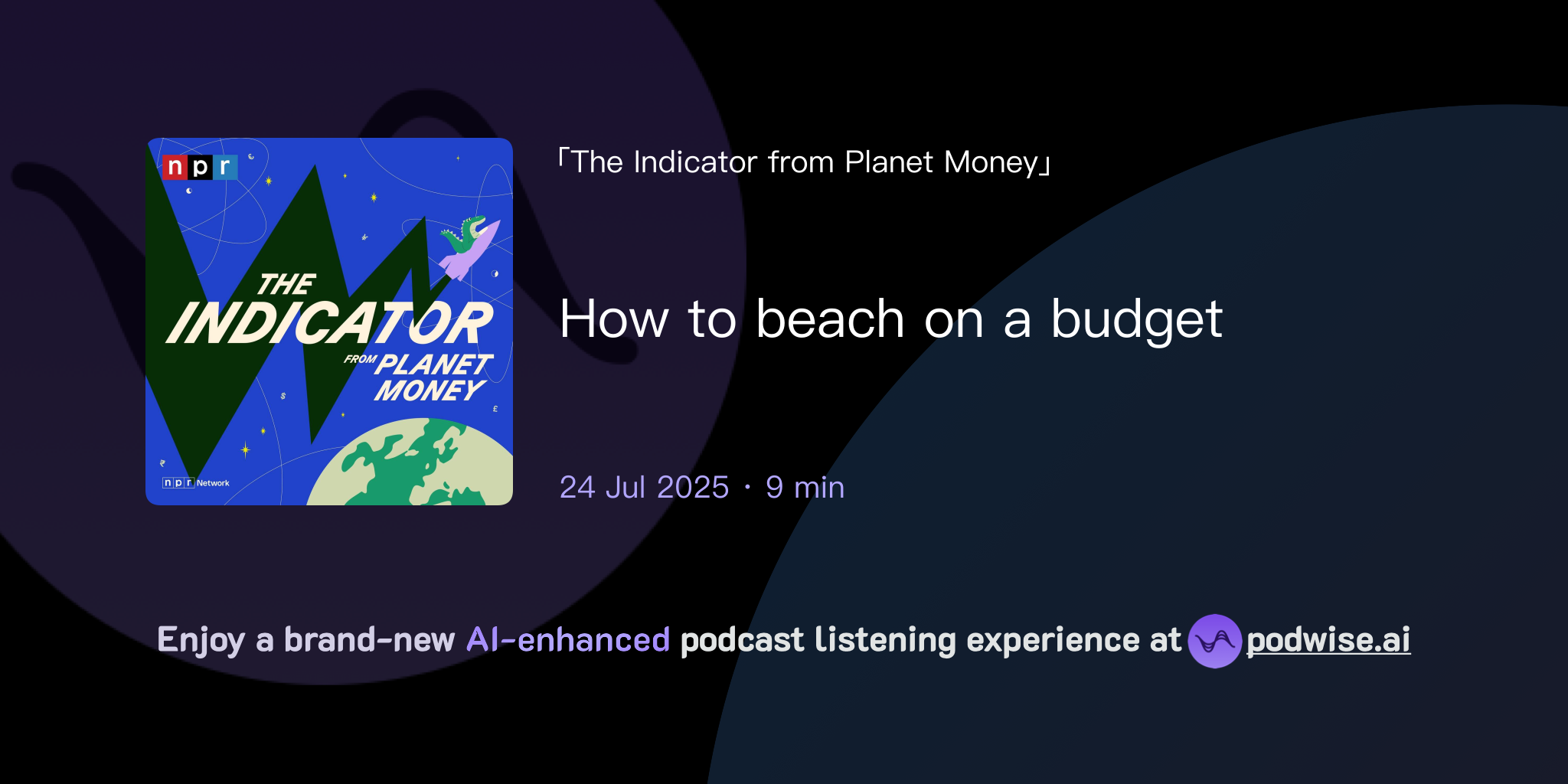 npr

THE INDICATOR FROM PLANET MONEY

npr Network

「The Indicator from Planet Money」

How to beach on a budget

24 Jul 2025 · 9 min

Enjoy a brand-new AI-enhanced podcast listening experience at podwise.ai